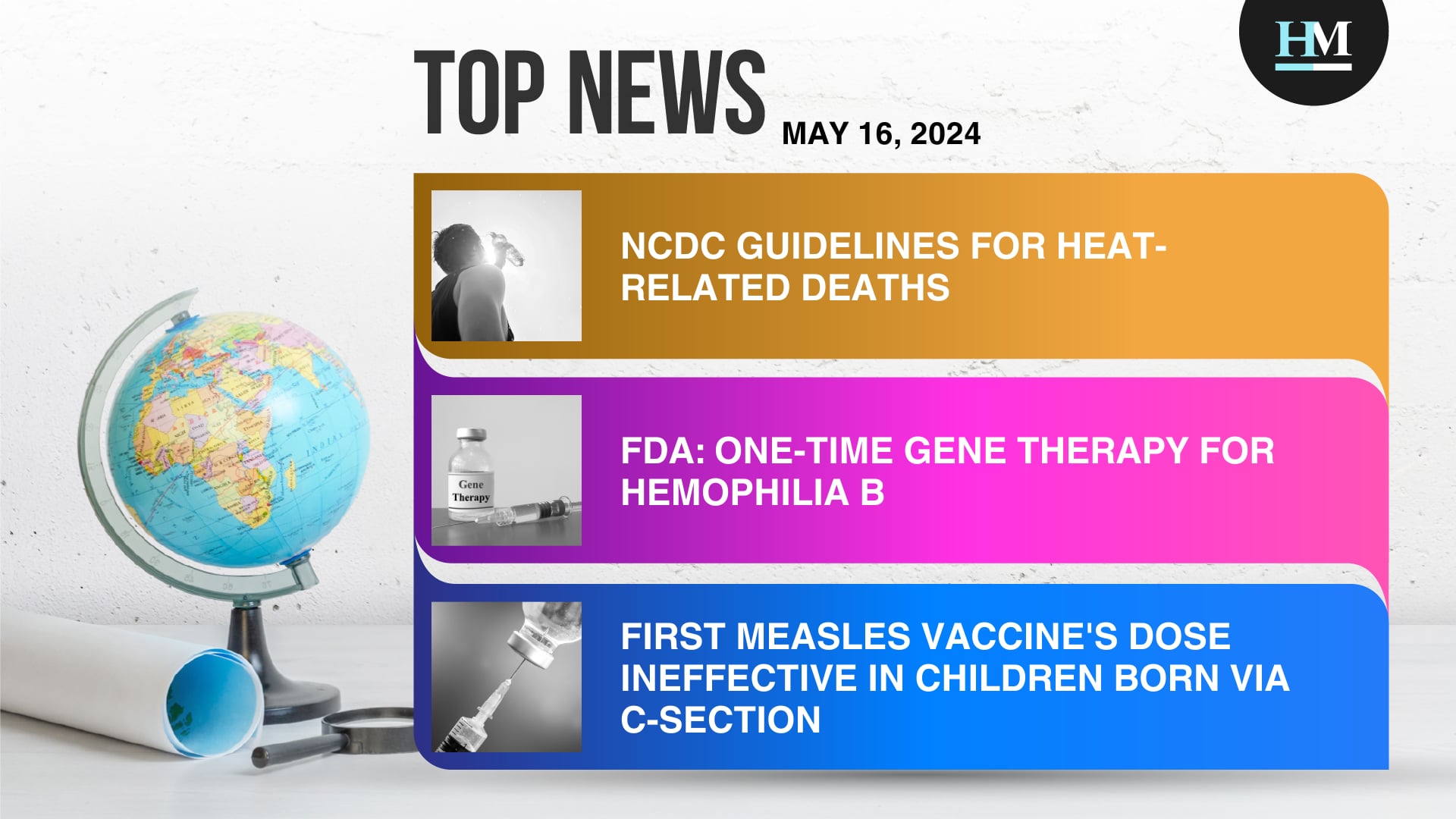 HM

TOP NEWS

MAY 16, 2024

NCDC GUIDELINES FOR HEAT-RELATED DEATHS

Gene Therapy

FDA: ONE-TIME GENE THERAPY FOR HEMOPHILIA B

FIRST MEASLES VACCINE'S DOSE INEFFECTIVE IN CHILDREN BORN VIA C-SECTION